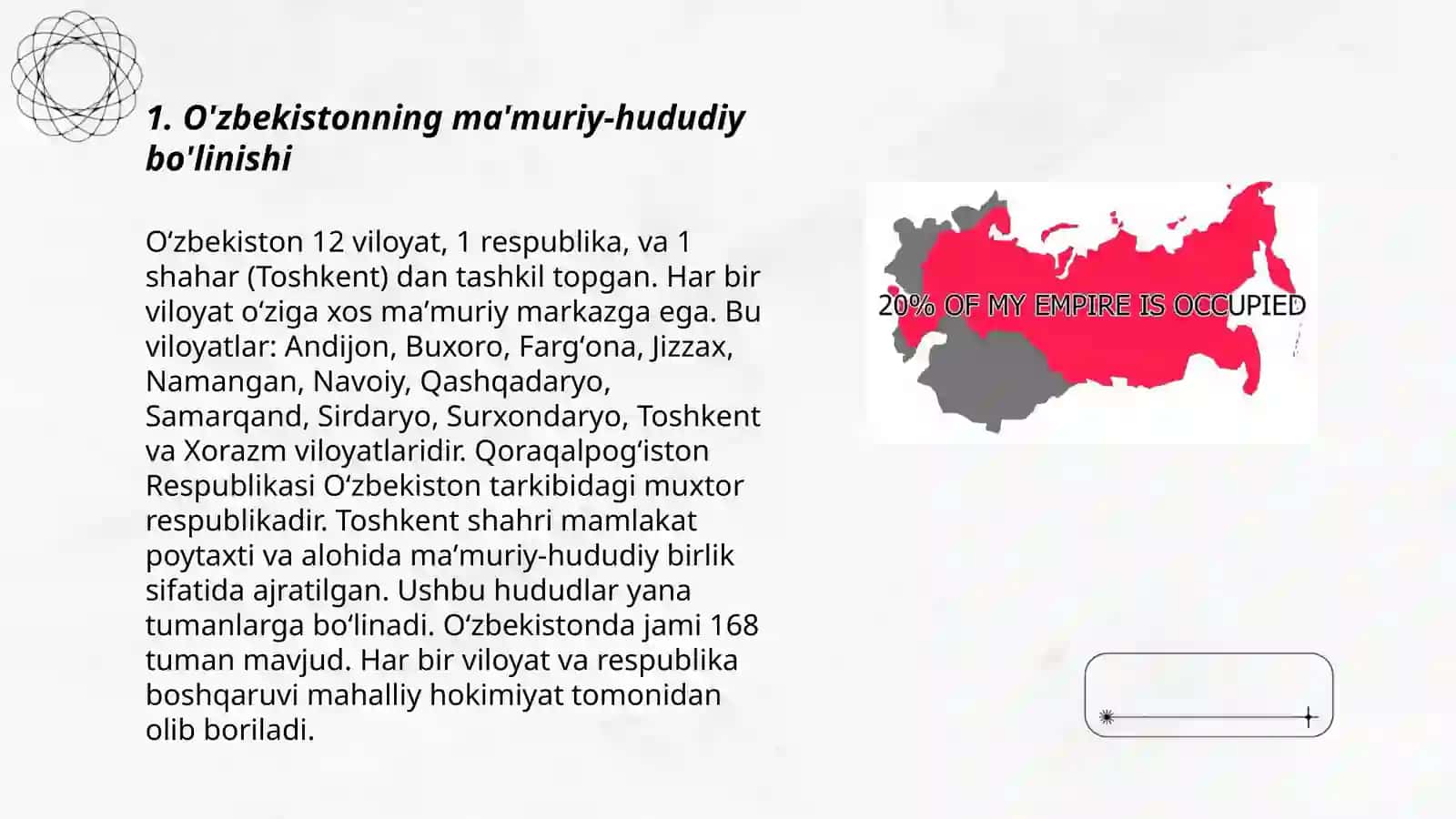 1. O'zbekistonning ma'muriy-hududiy bo'linishi

O‘zbekiston 12 viloyat, 1 respublika, va 1 shahar (Toshkent) dan tashkil topgan. Har bir viloyat o‘ziga xos ma’muriy markazga ega. Bu viloyatlar: Andijon, Buxoro, Farg‘ona, Jizzax, Namangan, Navoiy, Qashqadaryo, Samarqand, Sirdaryo, Surxondaryo, Toshkent va Xorazm viloyatlaridir. Qoraqalpog‘iston Respublikasi O‘zbekiston tarkibidagi muxtor respublikadir. Toshkent shahri mamlakat poytaxti va alohida ma’muriy-hududiy birlik sifatida ajratilgan. Ushbu hududlar yana tumanlarga bo‘linadi. O‘zbekistonda jami 168 tuman mavjud. Har bir viloyat va respublika boshqaruvi mahalliy hokimiyat tomonidan olib boriladi.

20% OF MY EMPIRE IS OCCUPIED